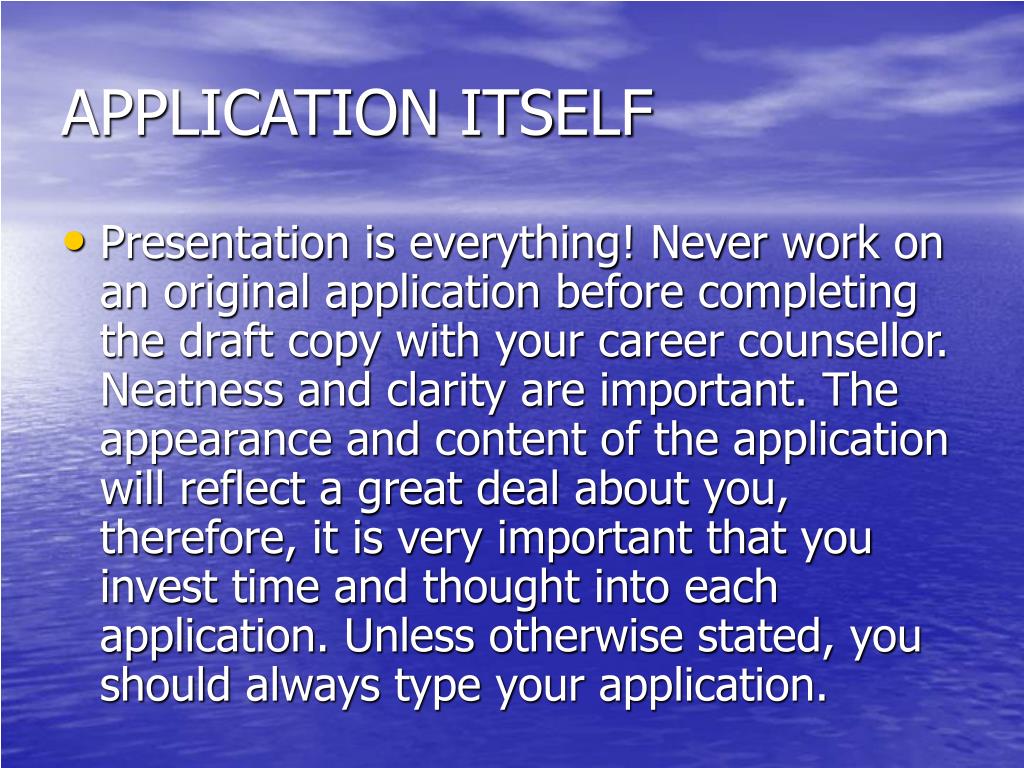 APPLICATION ITSELF

• Presentation is everything! Never work on an original application before completing the draft copy with your career counsellor. Neatness and clarity are important. The appearance and content of the application will reflect a great deal about you, therefore, it is very important that you invest time and thought into each application. Unless otherwise stated, you should always type your application.